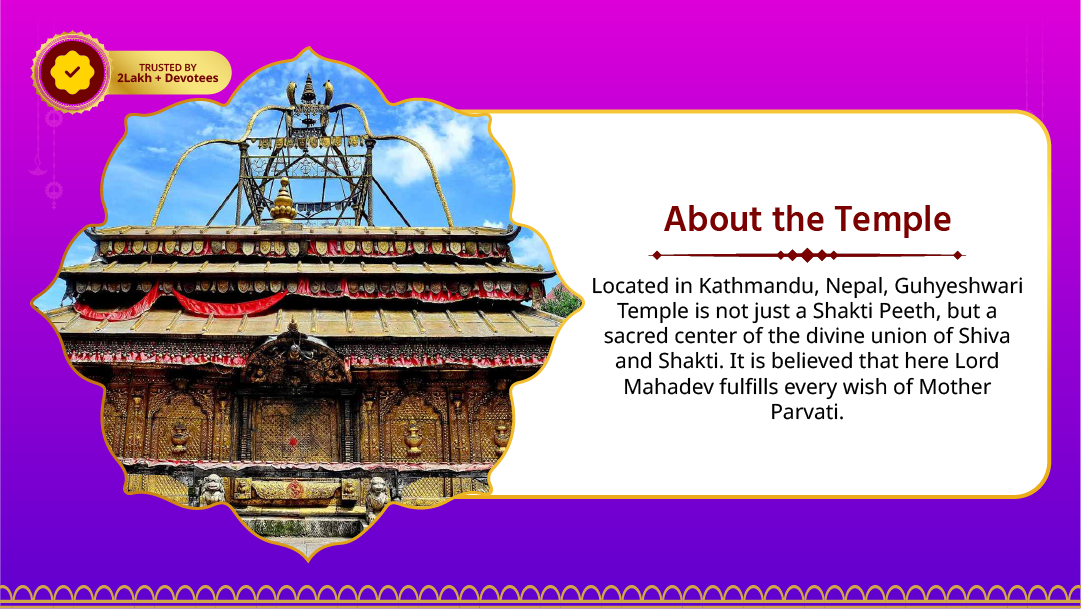 TRUSTED BY
2Lakh + Devotees

About the Temple

Located in Kathmandu, Nepal, Guhyeshwari Temple is not just a Shakti Peeth, but a sacred center of the divine union of Shiva and Shakti. It is believed that here Lord Mahadev fulfills every wish of Mother Parvati.